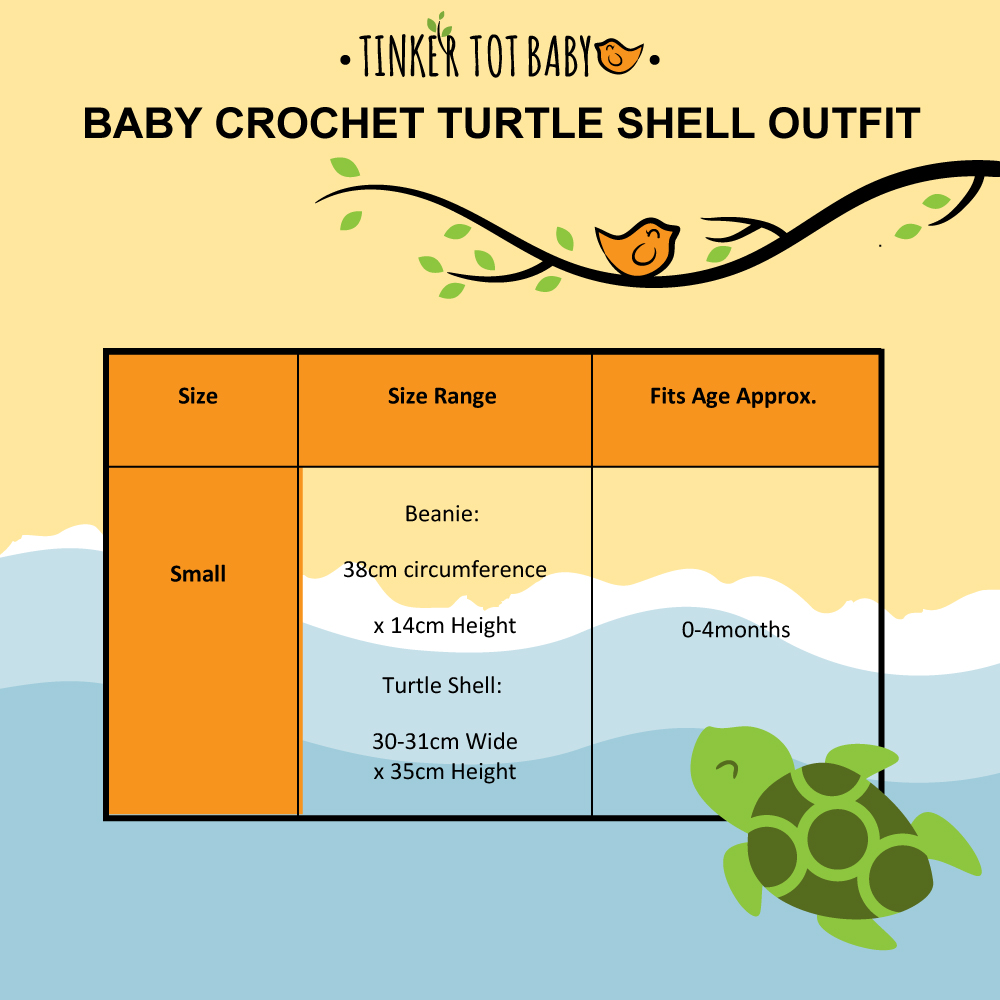 • TINKER TOT BABY •

BABY CROCHET TURTLE SHELL OUTFIT

| Size | Size Range | Fits Age Approx. |
|---|---|---|
| Small | Beanie: 38cm circumference x 14cm Height Turtle Shell: 30-31cm Wide x 35cm Height | 0-4months |